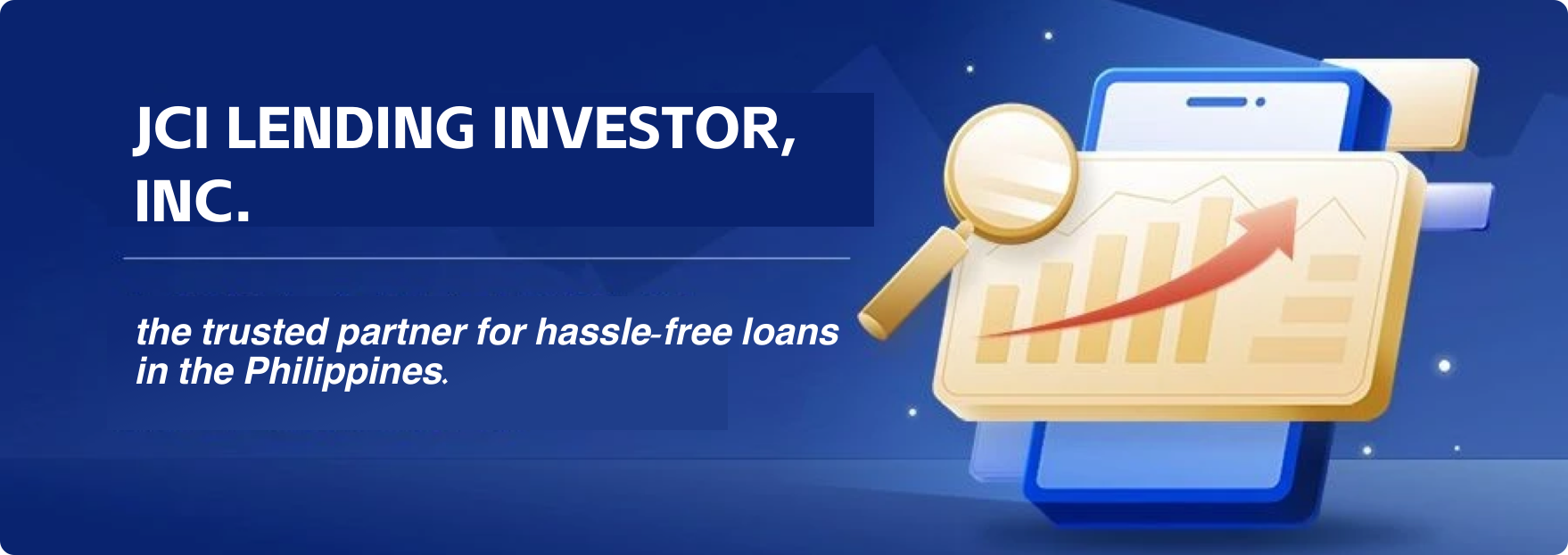 JCI LENDING INVESTOR, INC.

the trusted partner for hassle-free loans in the Philippines.